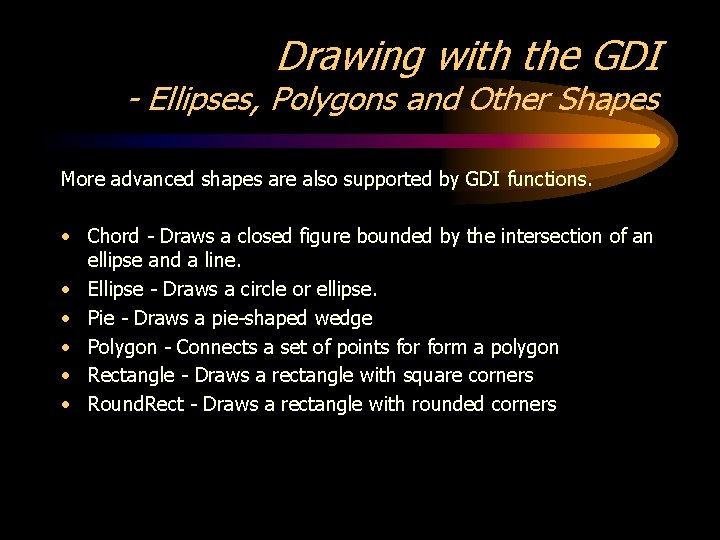 Drawing with the GDI
- Ellipses, Polygons and Other Shapes

More advanced shapes are also supported by GDI functions.

• Chord - Draws a closed figure bounded by the intersection of an ellipse and a line.
• Ellipse - Draws a circle or ellipse.
• Pie - Draws a pie-shaped wedge
• Polygon - Connects a set of points for form a polygon
• Rectangle - Draws a rectangle with square corners
• RoundRect - Draws a rectangle with rounded corners